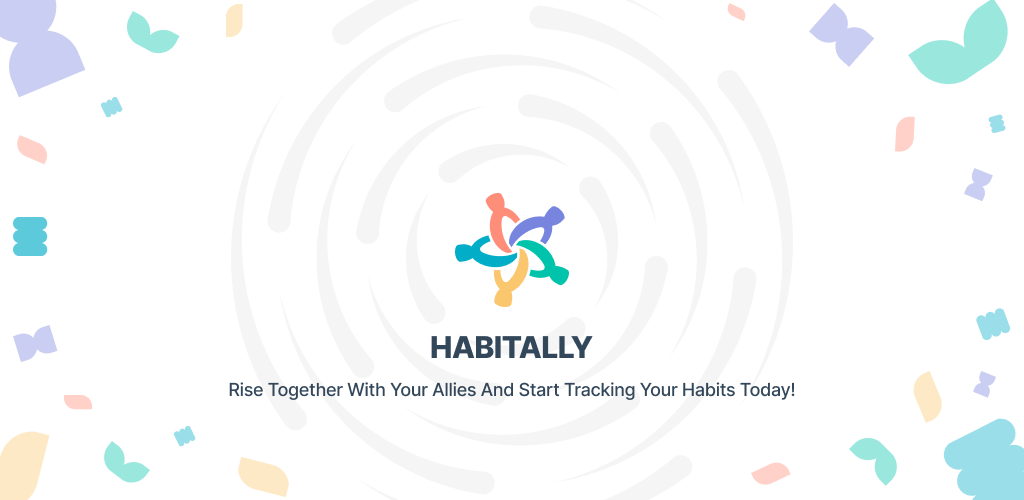 HABITALLY

Rise Together With Your Allies And Start Tracking Your Habits Today!